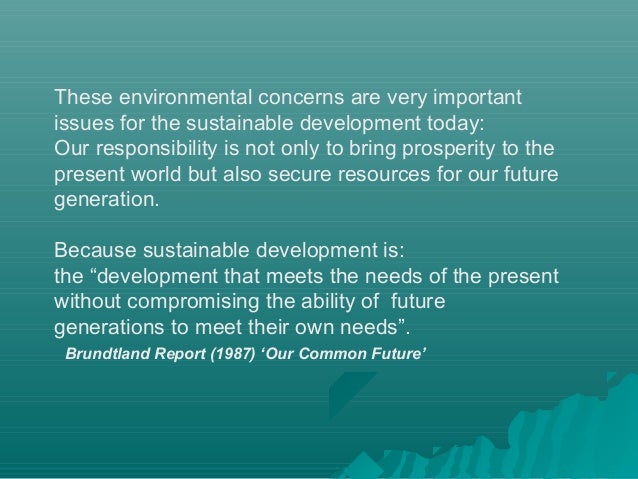 These environmental concerns are very important issues for the sustainable development today:
Our responsibility is not only to bring prosperity to the present world but also secure resources for our future generation.

Because sustainable development is:
the “development that meets the needs of the present without compromising the ability of future generations to meet their own needs”.

Brundtland Report (1987) ‘Our Common Future’